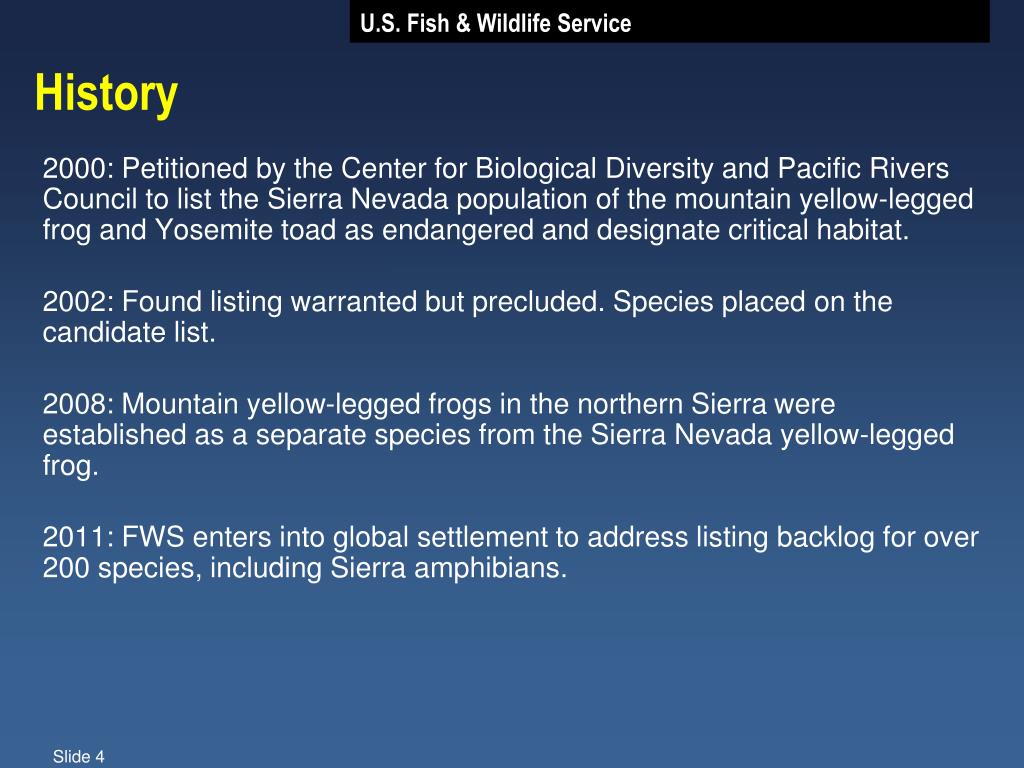 U.S. Fish & Wildlife Service

History

2000: Petitioned by the Center for Biological Diversity and Pacific Rivers Council to list the Sierra Nevada population of the mountain yellow-legged frog and Yosemite toad as endangered and designate critical habitat.

2002: Found listing warranted but precluded. Species placed on the candidate list.

2008: Mountain yellow-legged frogs in the northern Sierra were established as a separate species from the Sierra Nevada yellow-legged frog.

2011: FWS enters into global settlement to address listing backlog for over 200 species, including Sierra amphibians.

Slide 4